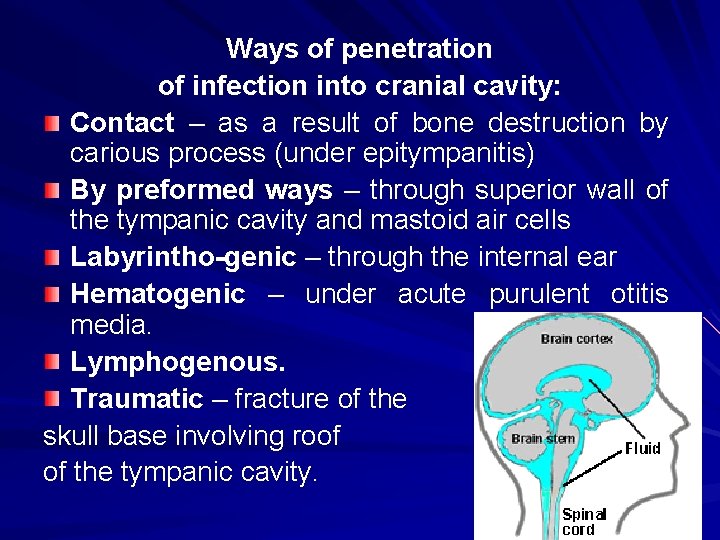 Ways of penetration of infection into cranial cavity:

Contact – as a result of bone destruction by carious process (under epitympanitis)

By preformed ways – through superior wall of the tympanic cavity and mastoid air cells

Labyrintho-genic – through the internal ear

Hematogenic – under acute purulent otitis media.

Lymphogenous.

Traumatic – fracture of the skull base involving roof of the tympanic cavity.

Brain cortex

Brain stem

Fluid

Spinal cord